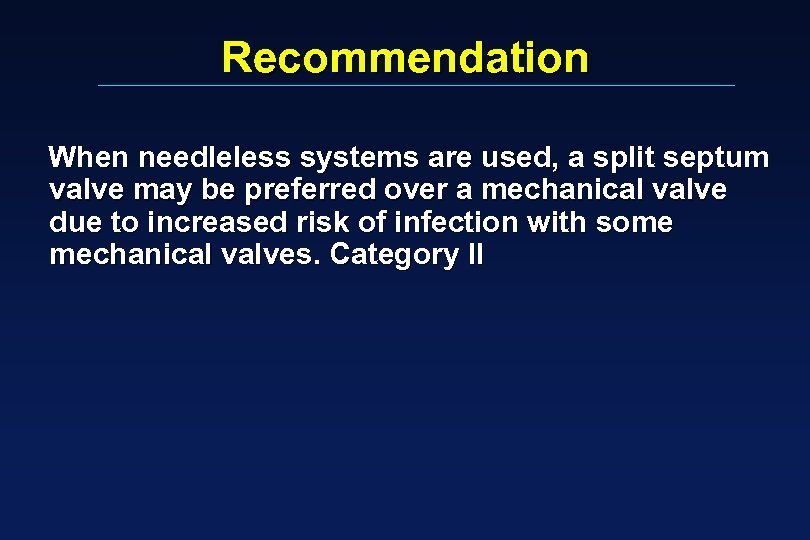 Recommendation

When needleless systems are used, a split septum valve may be preferred over a mechanical valve due to increased risk of infection with some mechanical valves. Category II